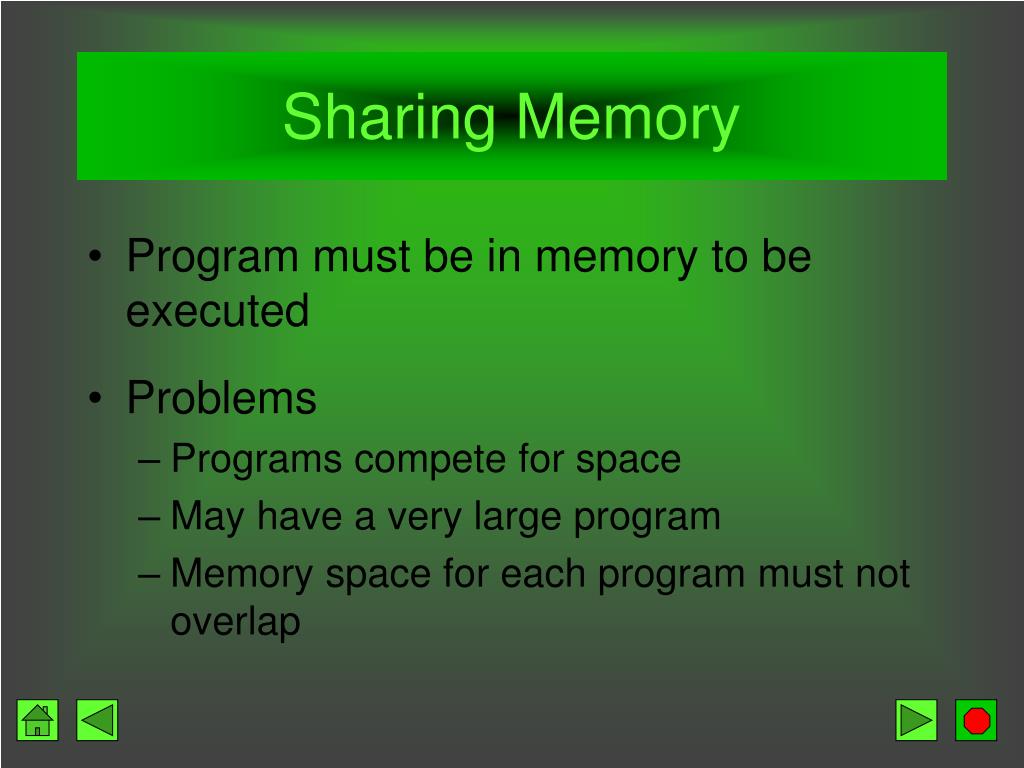 Sharing Memory

• Program must be in memory to be executed

• Problems
– Programs compete for space
– May have a very large program
– Memory space for each program must not overlap